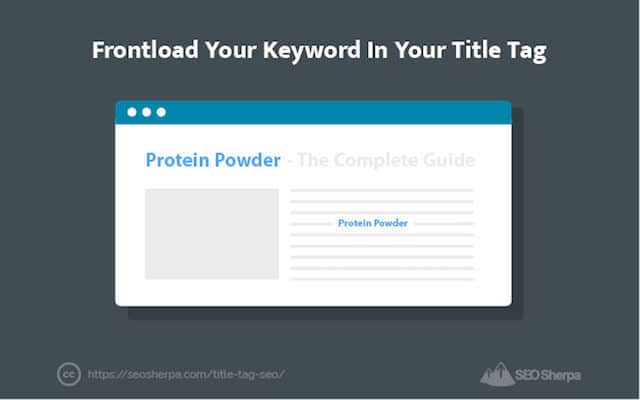 Frontload Your Keyword In Your Title Tag

Protein Powder - The Complete Guide

Protein Powder

cc https://seosherpa.com/title-tag-seo/

SEO Sherpa